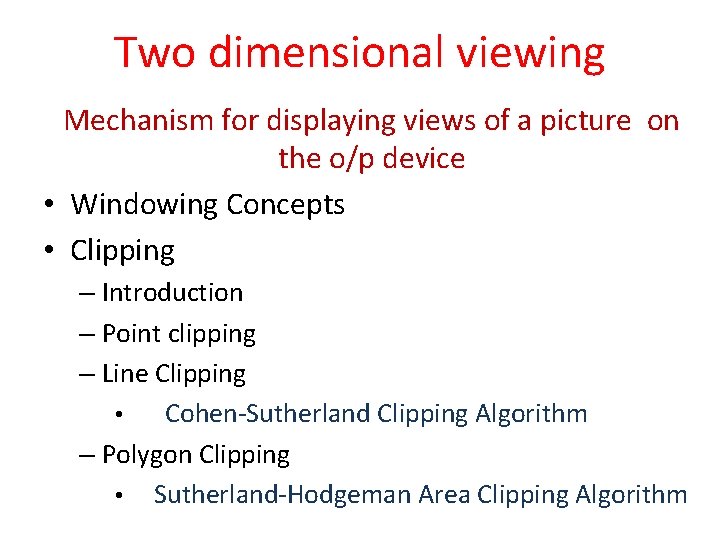 Two dimensional viewing

Mechanism for displaying views of a picture on the o/p device

• Windowing Concepts
• Clipping
– Introduction
– Point clipping
– Line Clipping
• Cohen-Sutherland Clipping Algorithm
– Polygon Clipping
• Sutherland-Hodgeman Area Clipping Algorithm